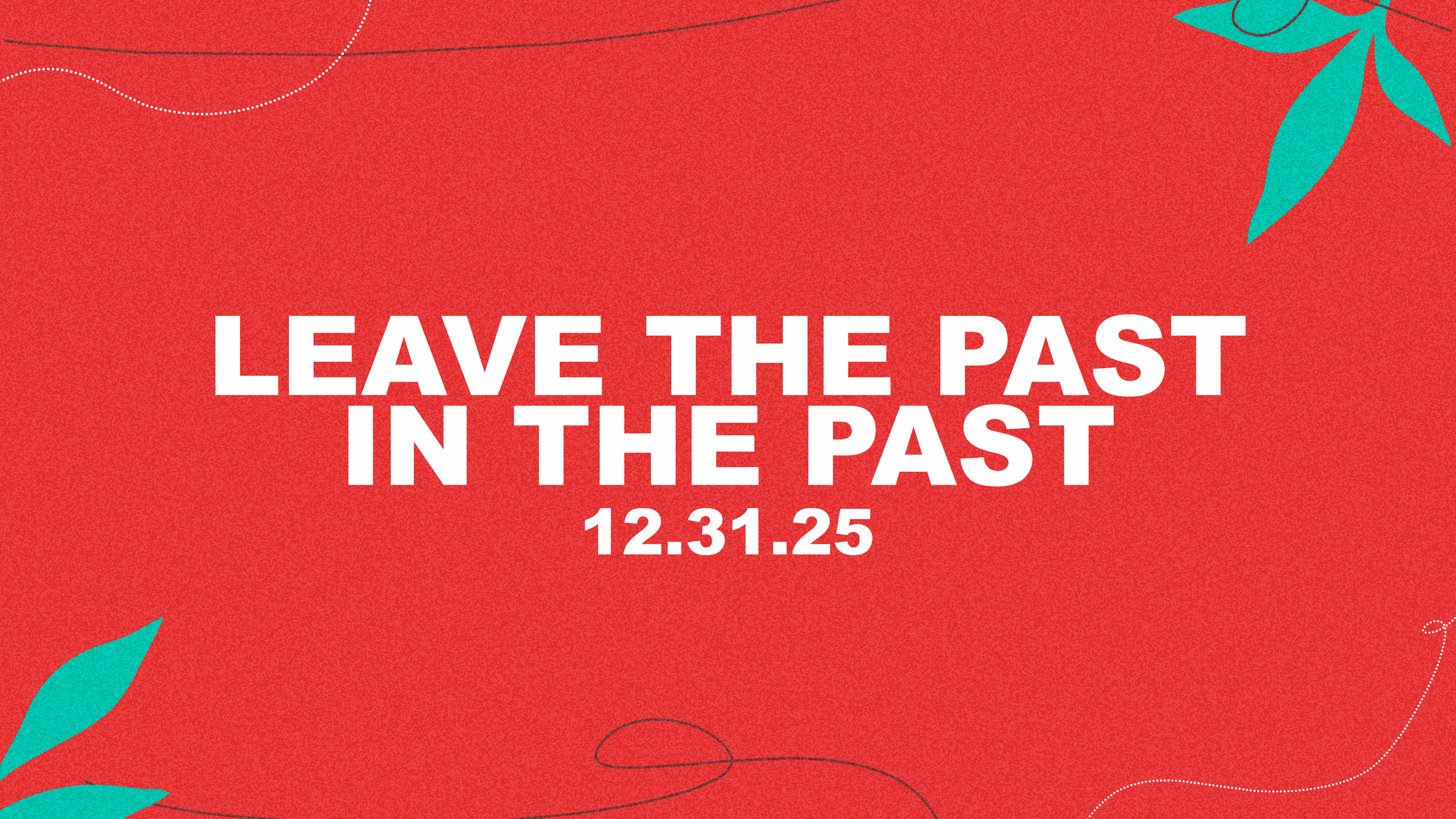 LEAVE THE PAST IN THE PAST
12.31.25